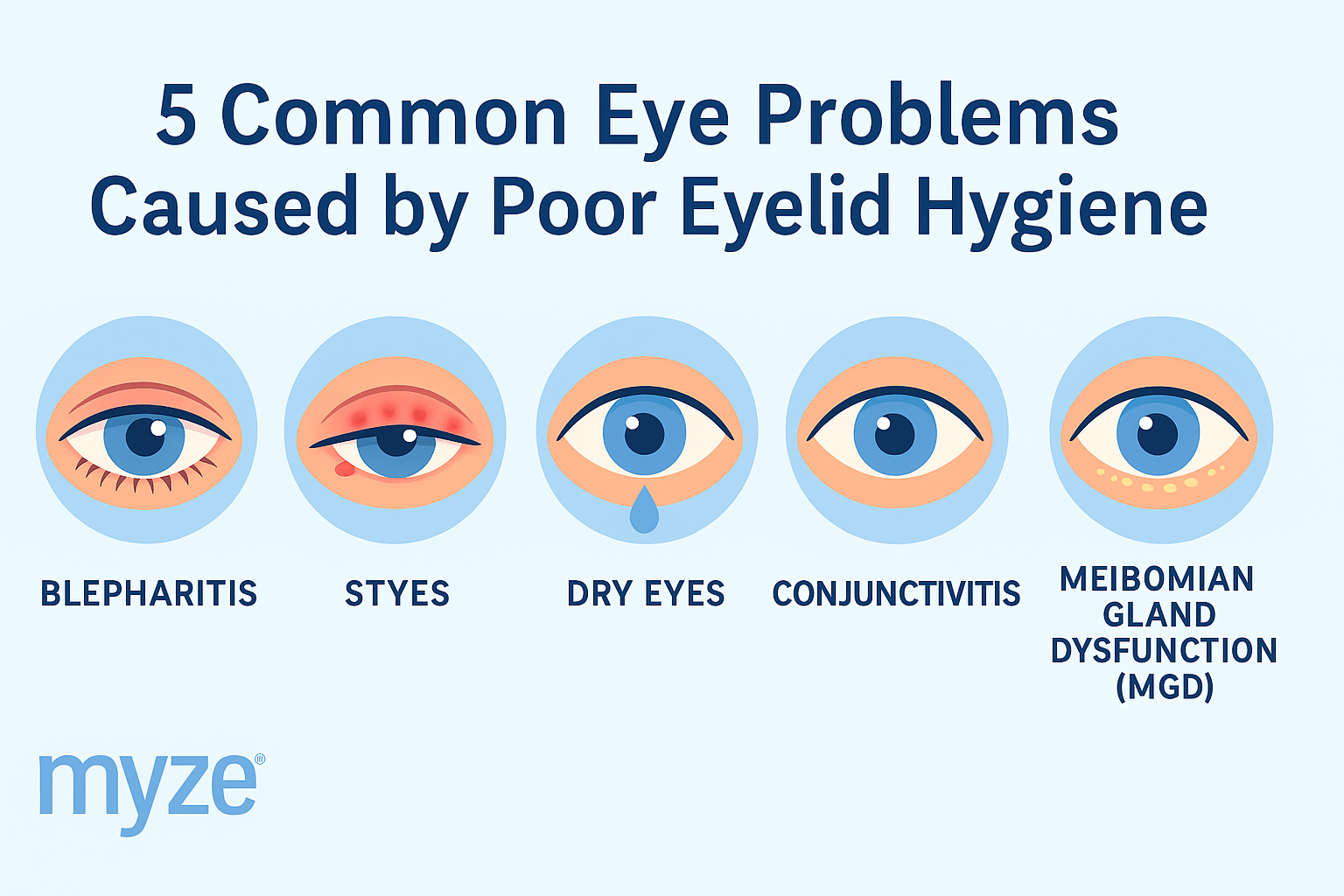 5 Common Eye Problems Caused by Poor Eyelid Hygiene

BLEPHARITIS

STYES

DRY EYES

CONJUNCTIVITIS

MEIBOMIAN GLAND DYSFUNCTION (MGD)

myze®